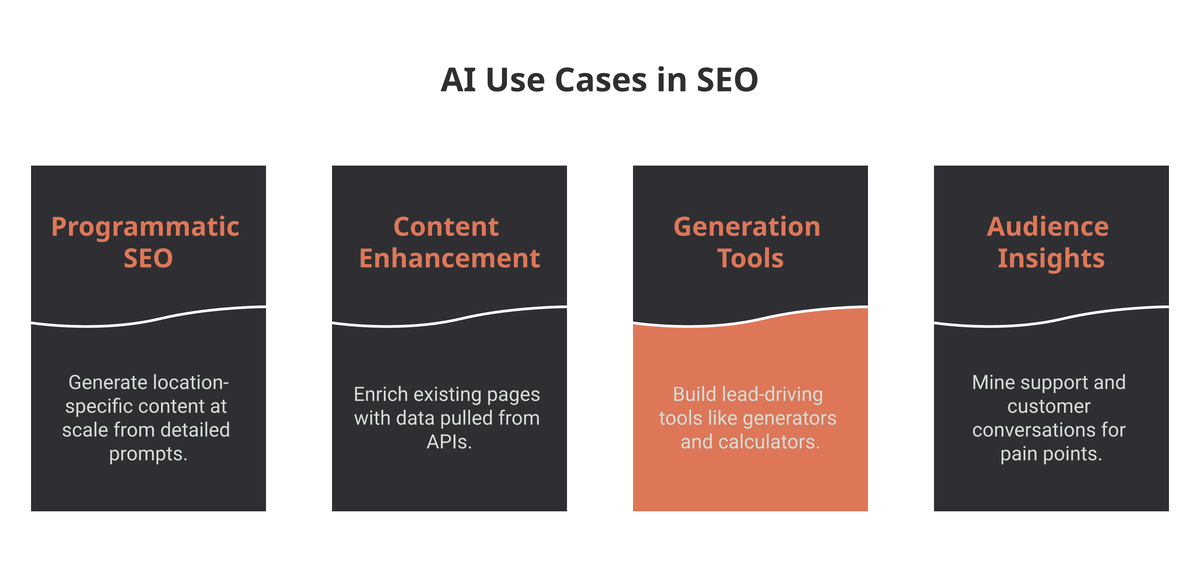 AI Use Cases in SEO

Programmatic SEO

Generate location-specific content at scale from detailed prompts.

Content Enhancement

Enrich existing pages with data pulled from APIs.

Generation Tools

Build lead-driving tools like generators and calculators.

Audience Insights

Mine support and customer conversations for pain points.